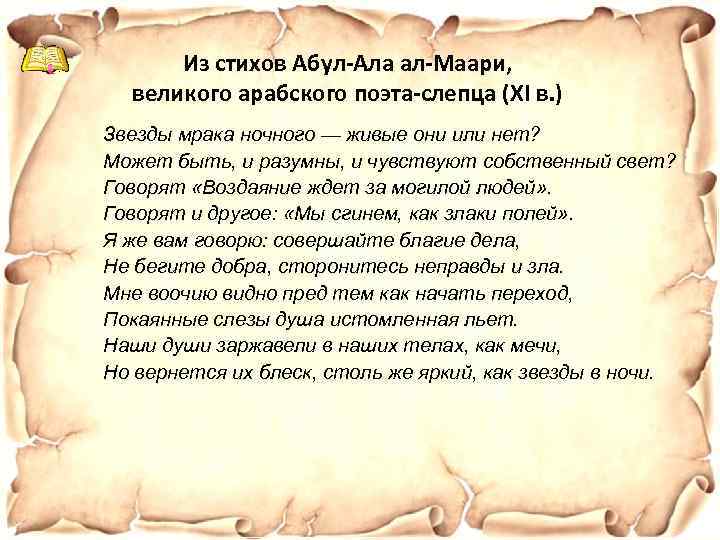 Из стихов Абул-Ала ал-Маари, великого арабского поэта-слепца (XI в.)

Звезды мрака ночного — живые они или нет?
Может быть, и разумны, и чувствуют собственный свет?
Говорят «Воздаяние ждет за могилой людей».
Говорят и другое: «Мы сгинем, как злаки полей».
Я же вам говорю: совершайте благие дела,
Не бегите добра, сторонитесь неправды и зла.
Мне воочию видно пред тем как начать переход,
Покаянные слезы душа истомленная льет.
Наши души заржавели в наших телах, как мечи,
Но вернется их блеск, столь же яркий, как звезды в ночи.